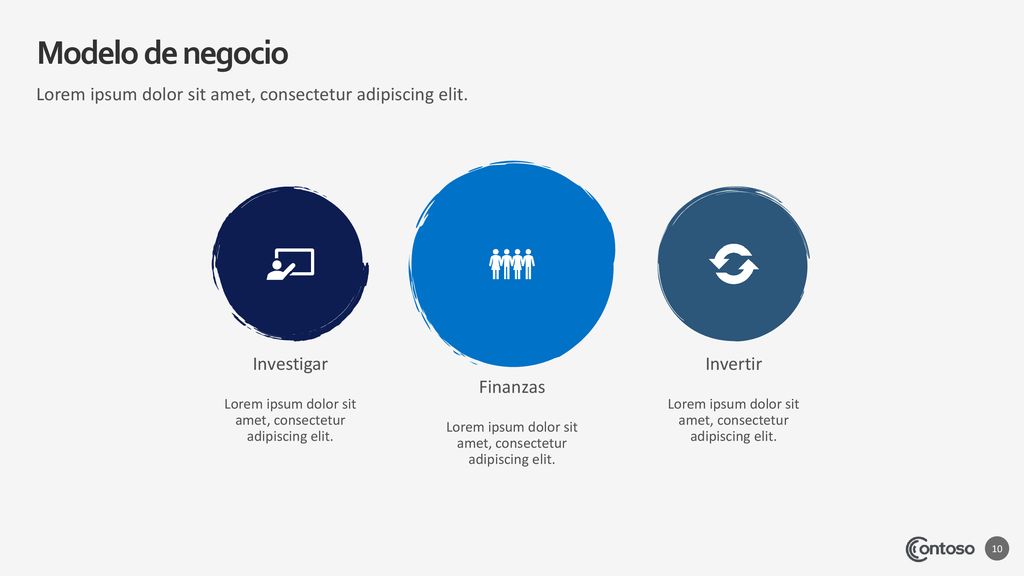 Modelo de negocio

Lorem ipsum dolor sit amet, consectetur adipiscing elit.

Investigar

Lorem ipsum dolor sit amet, consectetur adipiscing elit.

Finanzas

Lorem ipsum dolor sit amet, consectetur adipiscing elit.

Invertir

Lorem ipsum dolor sit amet, consectetur adipiscing elit.

Contoso

10